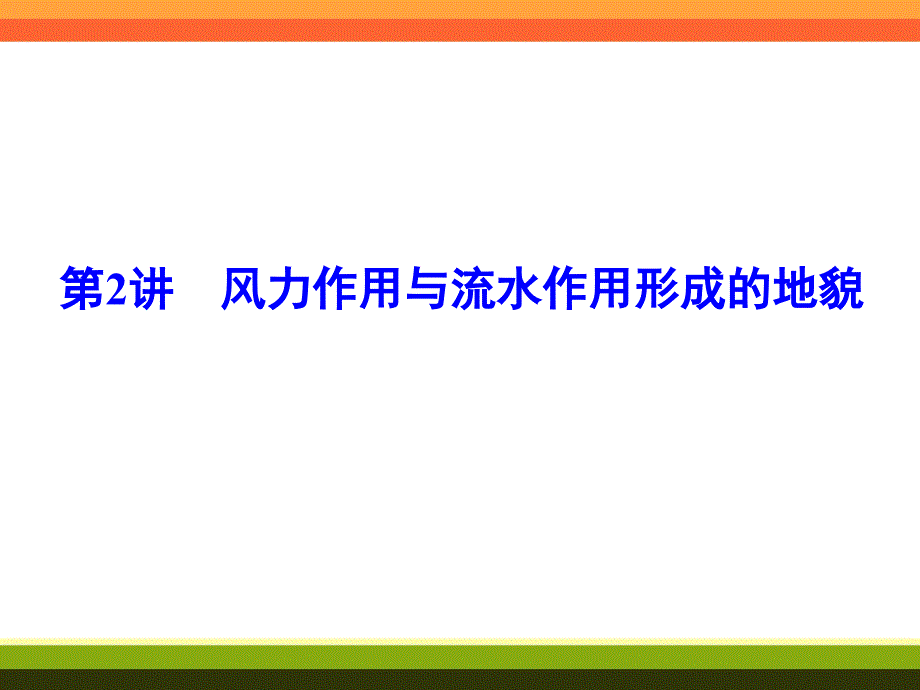 第2讲　风力作用与流水作用形成的地貌